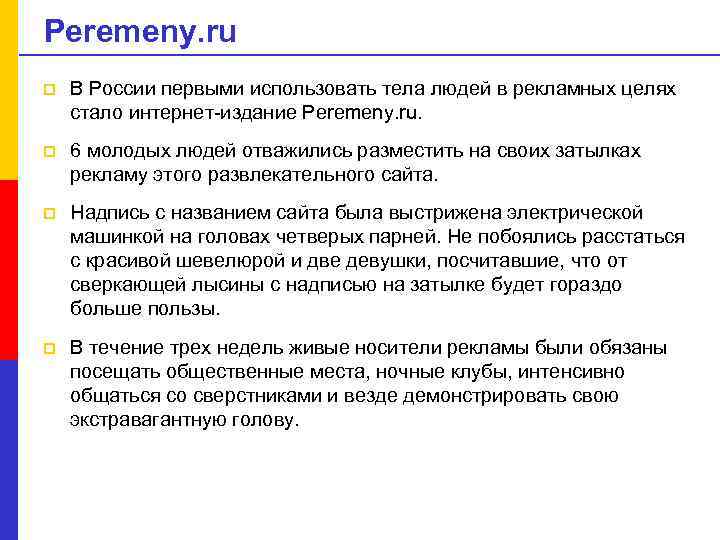 Peremeny.ru

В России первыми использовать тела людей в рекламных целях стало интернет-издание Peremeny.ru.

6 молодых людей отважились разместить на своих затылках рекламу этого развлекательного сайта.

Надпись с названием сайта была выстрижена электрической машинкой на головах четверых парней. Не побоялись расстаться с красивой шевелюрой и две девушки, посчитавшие, что от сверкающей лысины с надписью на затылке будет гораздо больше пользы.

В течение трех недель живые носители рекламы были обязаны посещать общественные места, ночные клубы, интенсивно общаться со сверстниками и везде демонстрировать свою экстравагантную голову.